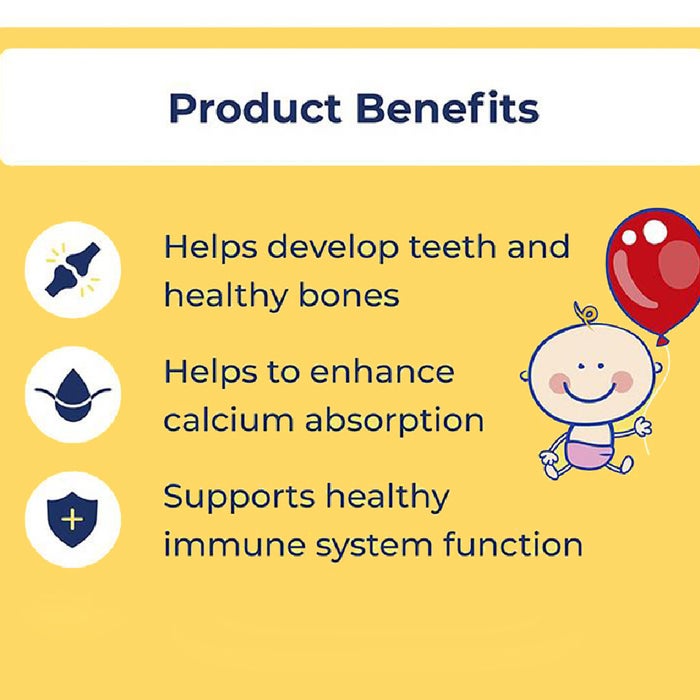 Product Benefits

Helps develop teeth and healthy bones

Helps to enhance calcium absorption

Supports healthy immune system function